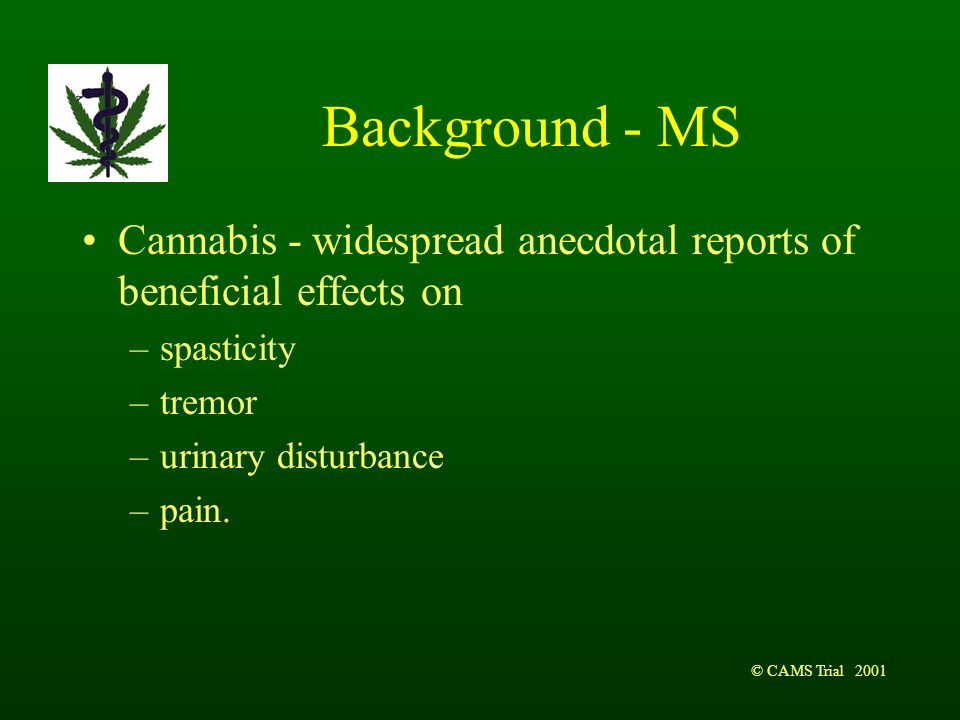 Background - MS

• Cannabis - widespread anecdotal reports of beneficial effects on
– spasticity
– tremor
– urinary disturbance
– pain.

© CAMS Trial 2001